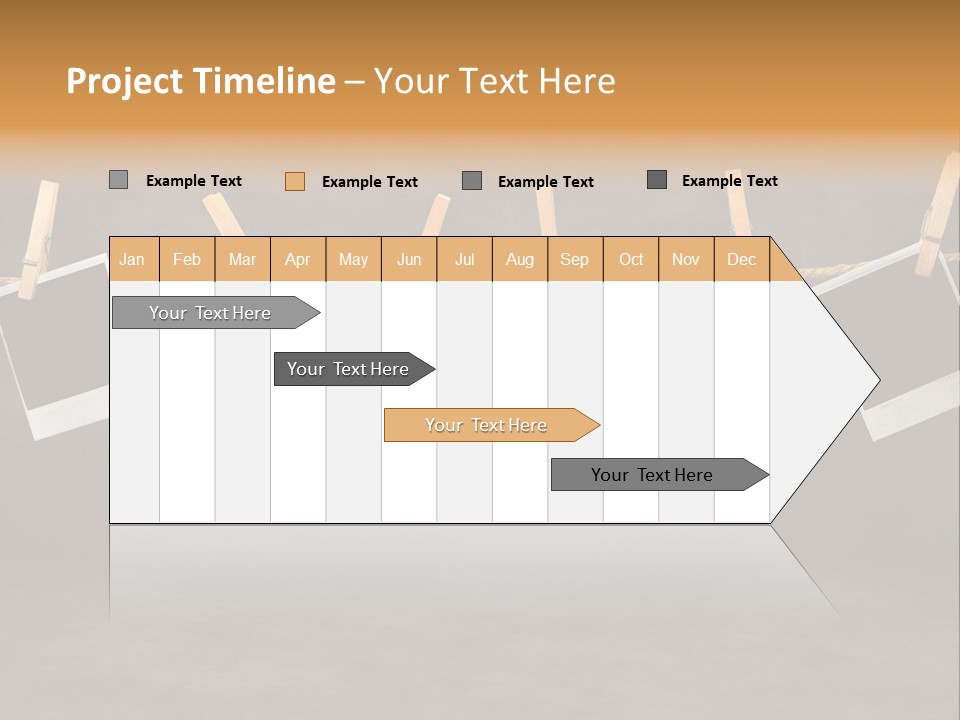 Project Timeline – Your Text Here

Example Text
Example Text
Example Text
Example Text

| Jan | Feb | Mar | Apr | May | Jun | Jul | Aug | Sep | Oct | Nov | Dec |
|---|---|---|---|---|---|---|---|---|---|---|---|

Your Text Here
Your Text Here
Your Text Here
Your Text Here